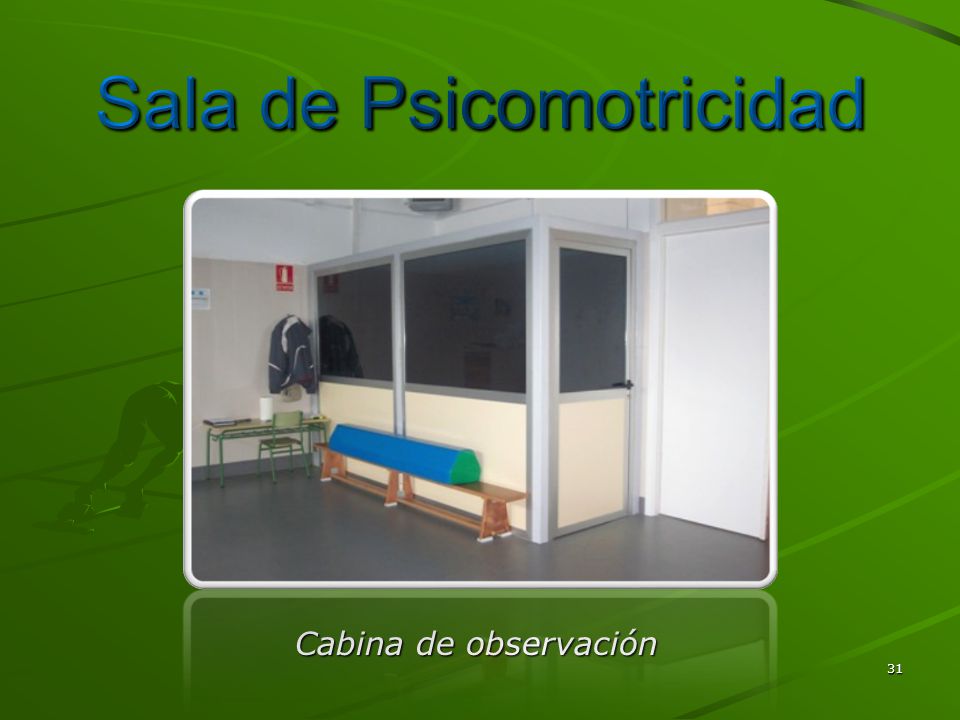 Sala de Psicomotricidad

Cabina de observación

31